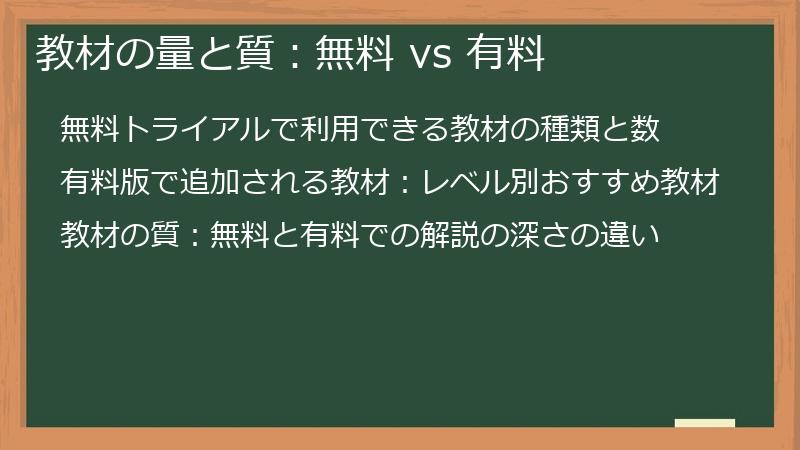 教材の量と質：無料 vs 有料

無料トライアルで利用できる教材の種類と数

有料版で追加される教材：レベル別おすすめ教材

教材の質：無料と有料での解説の深さの違い